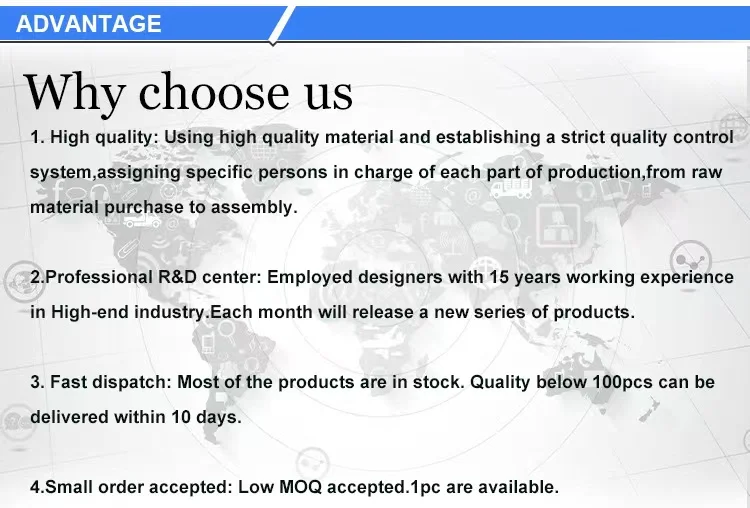 ADVANTAGE

Why choose us

1. High quality: Using high quality material and establishing a strict quality control system,assigning specific persons in charge of each part of production,from raw material purchase to assembly.

2.Professional R&D center: Employed designers with 15 years working experience in High-end industry.Each month will release a new series of products.

3. Fast dispatch: Most of the products are in stock. Quality below 100pcs can be delivered within 10 days.

4.Small order accepted: Low MOQ accepted.1pc are available.